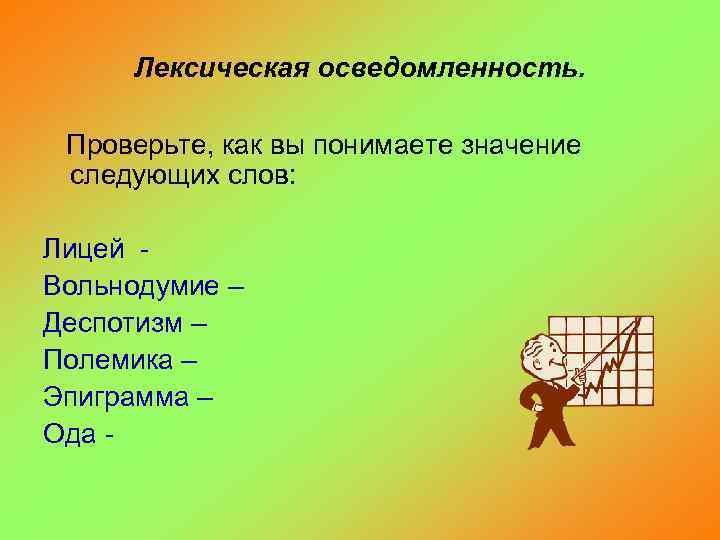 Лексическая осведомленность.

Проверьте, как вы понимаете значение следующих слов:

Лицей -
Вольнодумие –
Деспотизм –
Полемика –
Эпиграмма –
Ода -